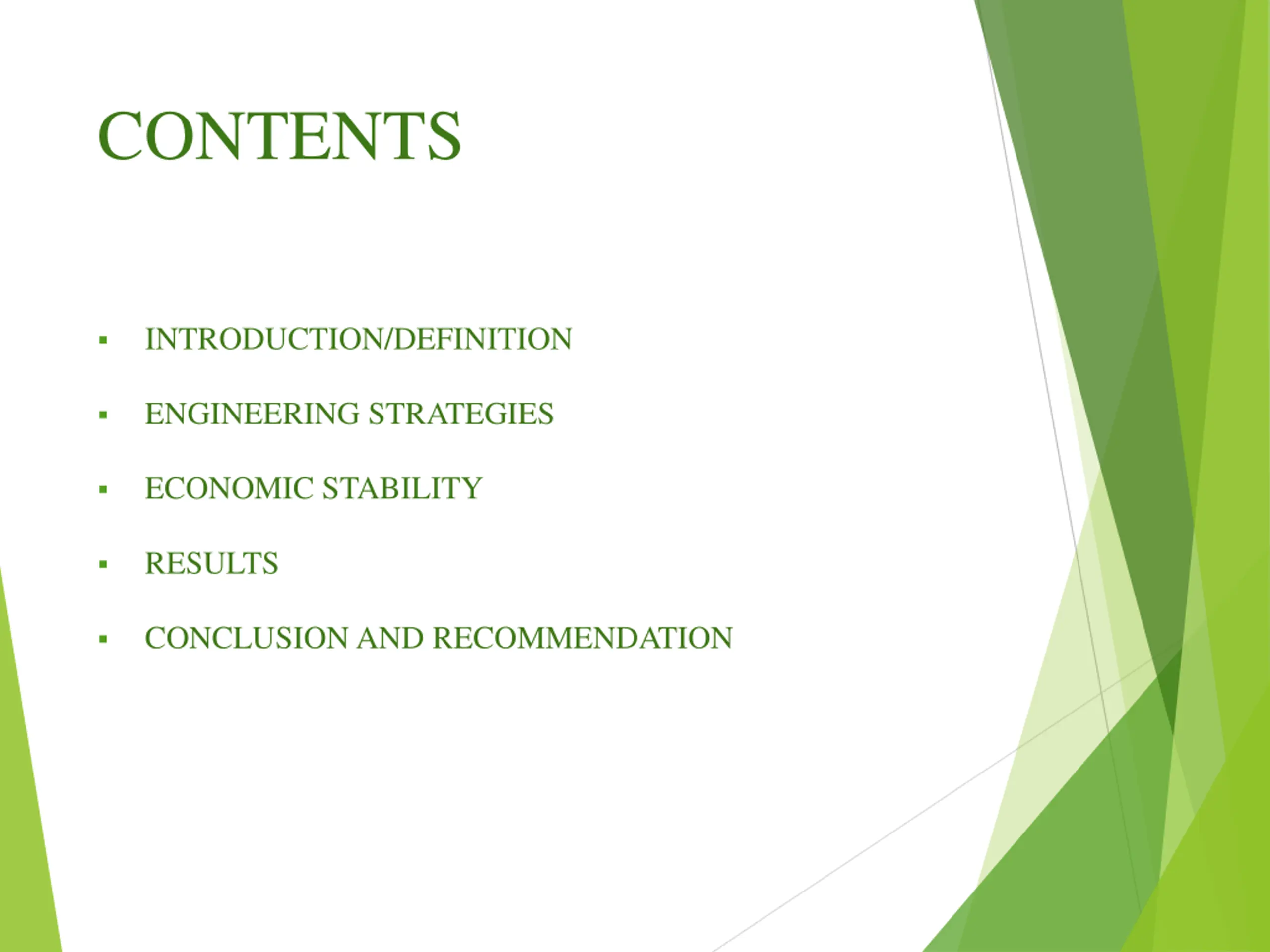 CONTENTS

▪ INTRODUCTION/DEFINITION

▪ ENGINEERING STRATEGIES

▪ ECONOMIC STABILITY

▪ RESULTS

▪ CONCLUSION AND RECOMMENDATION